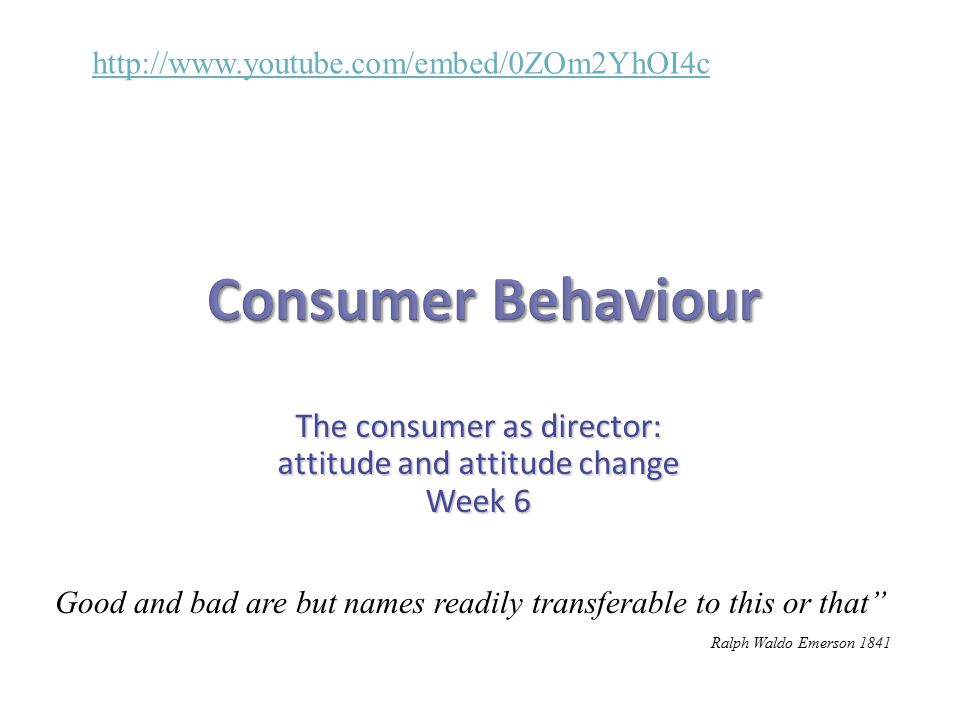 http://www.youtube.com/embed/0ZOm2YhOI4c

Consumer Behaviour

The consumer as director: attitude and attitude change
Week 6

Good and bad are but names readily transferable to this or that”

Ralph Waldo Emerson 1841